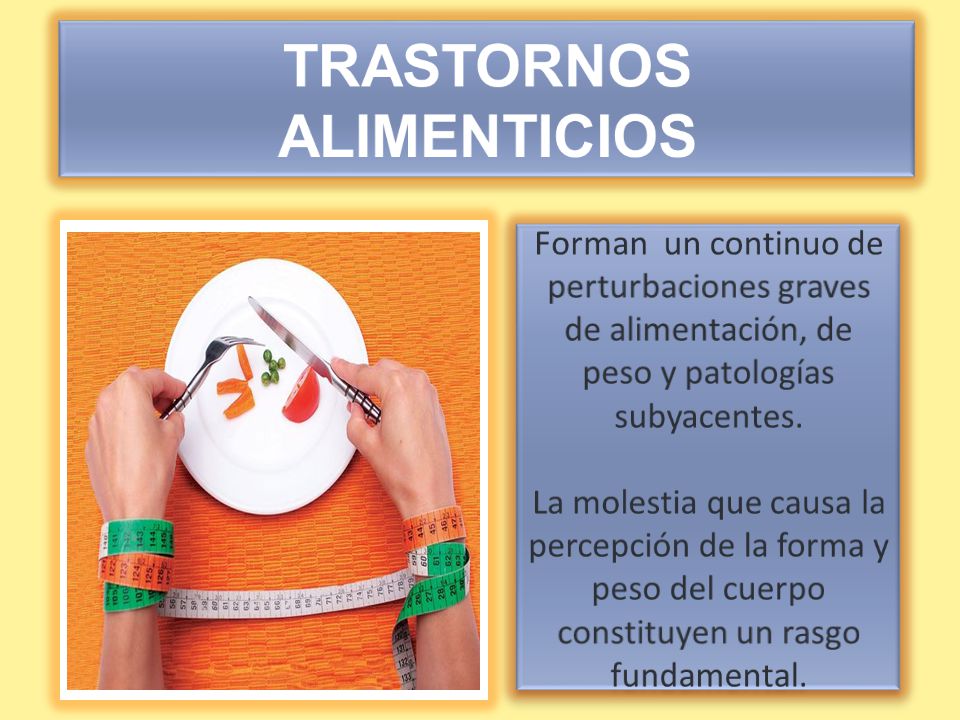 TRASTORNOS ALIMENTICIOS

Forman un continuo de perturbaciones graves de alimentación, de peso y patologías subyacentes.

La molestia que causa la percepción de la forma y peso del cuerpo constituyen un rasgo fundamental.